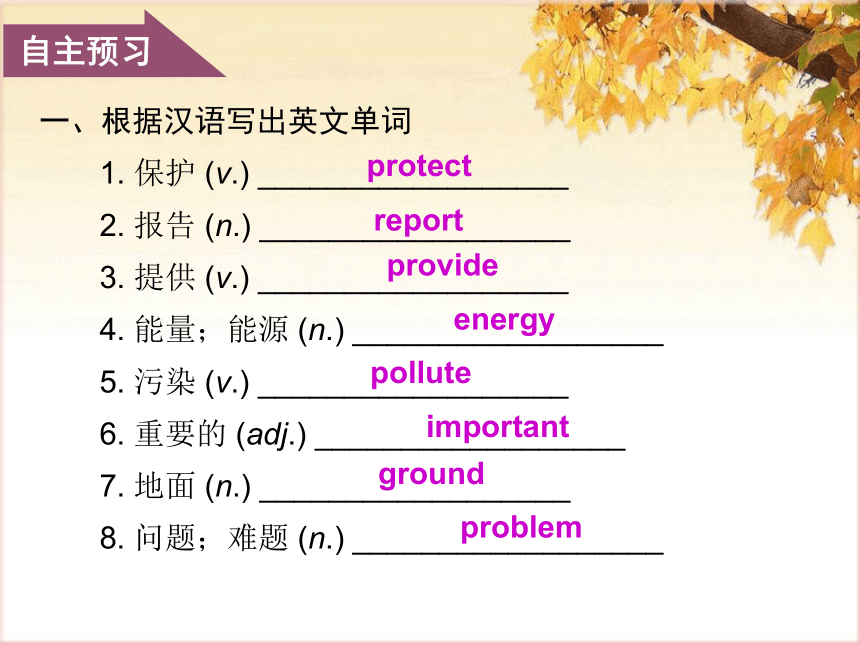 自主预习

一、根据汉语写出英文单词

1. 保护 (v.) protect

2. 报告 (n.) report

3. 提供 (v.) provide

4. 能量；能源 (n.) energy

5. 污染 (v.) pollute

6. 重要的 (adj.) important

7. 地面 (n.) ground

8. 问题；难题 (n.) problem